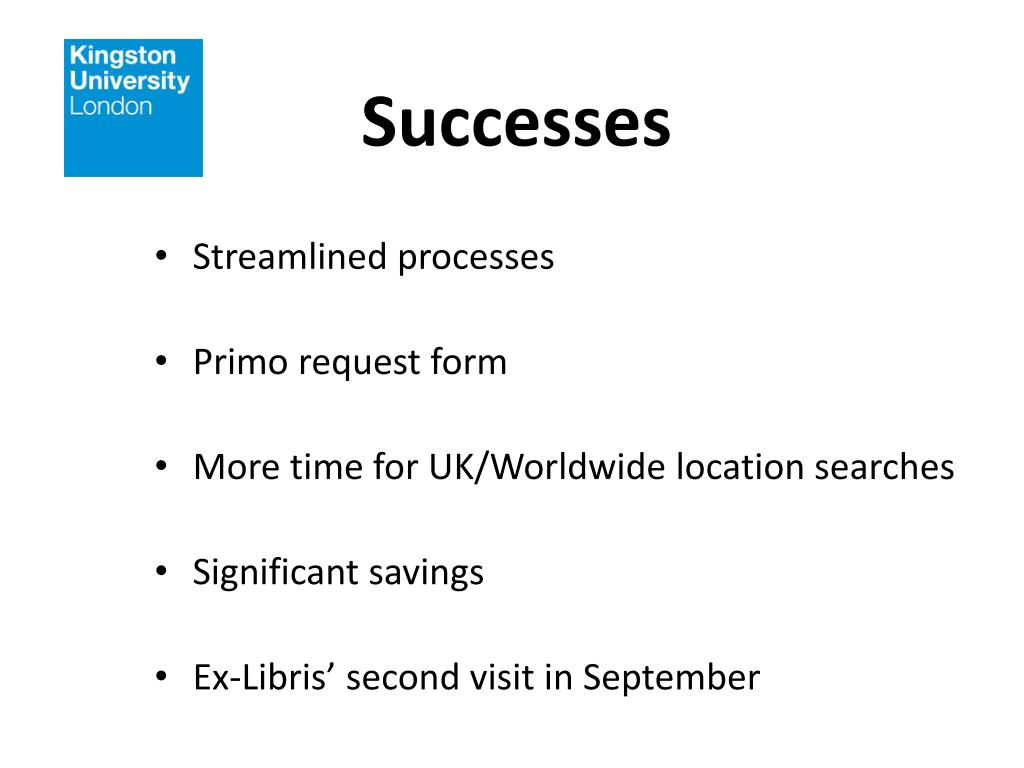 Kingston University London

Successes

• Streamlined processes

• Primo request form

• More time for UK/Worldwide location searches

• Significant savings

• Ex-Libris’ second visit in September